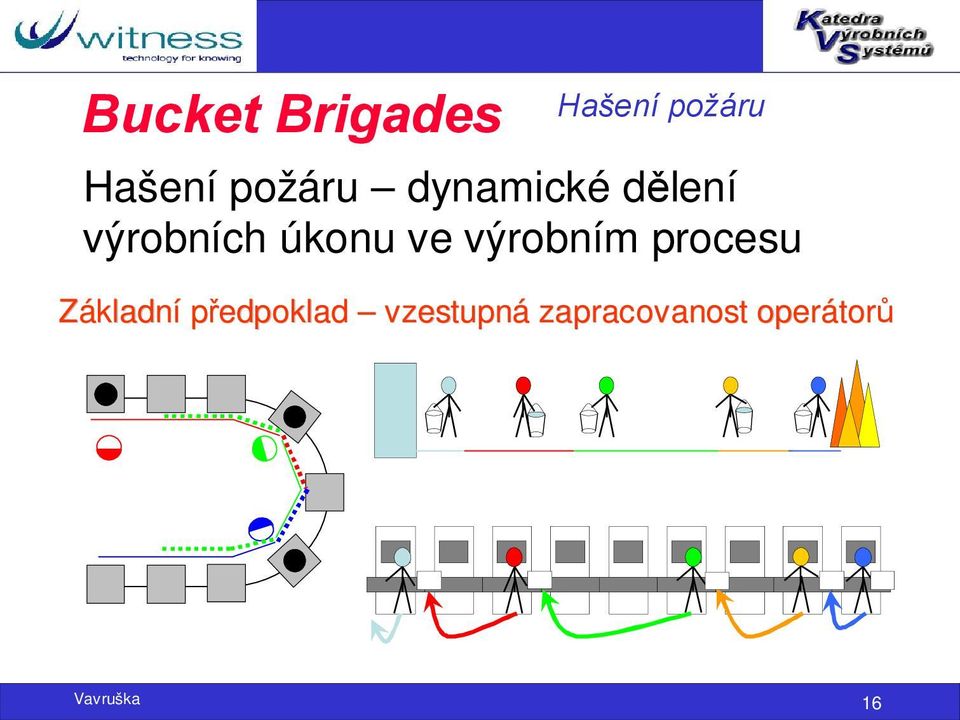 witness
technology for knowing

Katedra Výrobních Systémů

Bucket Brigades

Hašení požáru

Hašení požáru – dynamické dělení výrobních úkonu ve výrobním procesu

Základní předpoklad – vzestupná zapracovanost operátorů

Vavruška

16